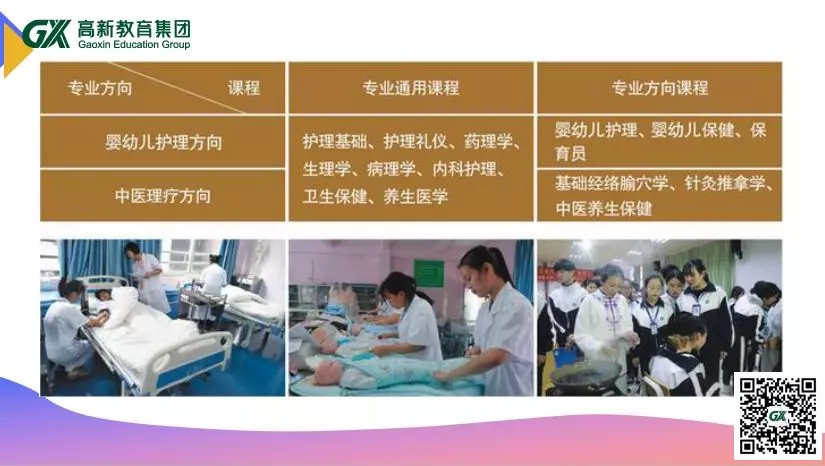 GX 高新教育集团
Gaoxin Education Group

| 专业方向 课程 | 专业通用课程 | 专业方向课程 |
|---|---|---|
| 婴幼儿护理方向 | 护理基础、护理礼仪、药理学、生理学、病理学、内科护理、卫生保健、养生医学 | 婴幼儿护理、婴幼儿保健、保育员 |
| 中医理疗方向 | | 基础经络腧穴学、针灸推拿学、中医养生保健 |

GX